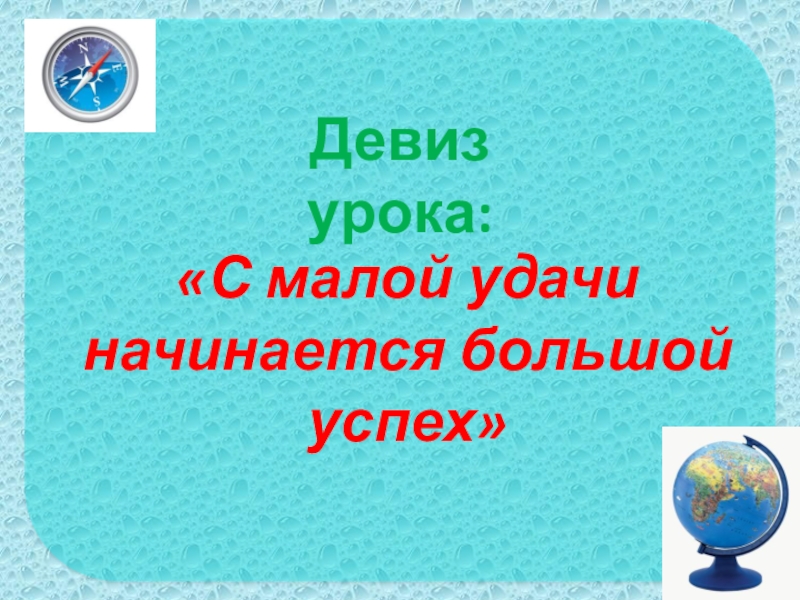 Девиз урока:

«С малой удачи начинается большой успех»